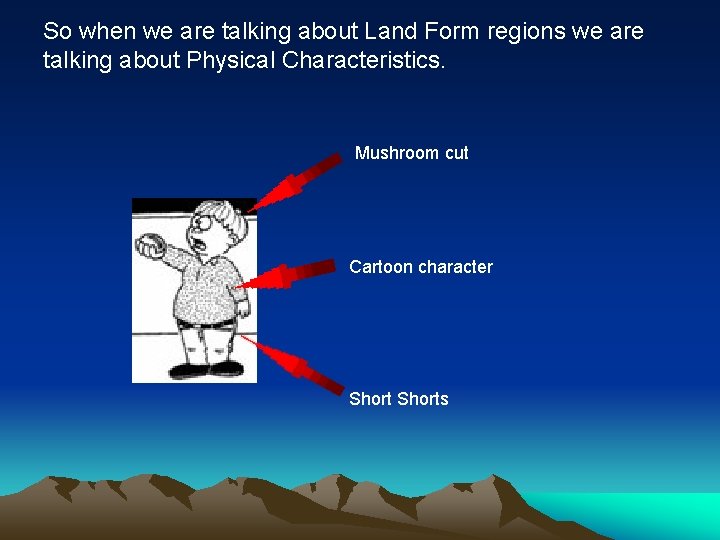 So when we are talking about Land Form regions we are talking about Physical Characteristics.

Mushroom cut

Cartoon character

Short Shorts